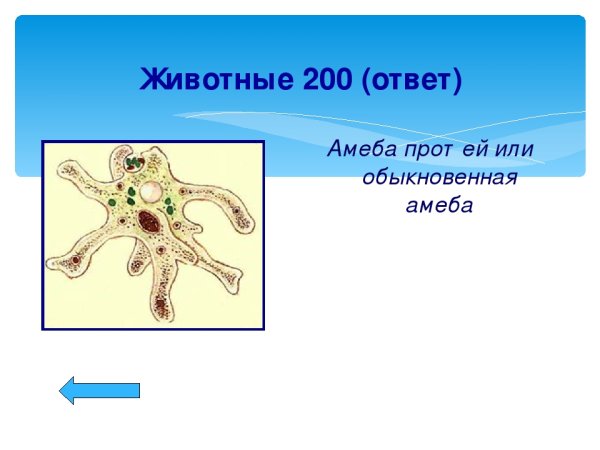 Животные 200 (ответ)

Амеба прот ей или обыкновенная амеба